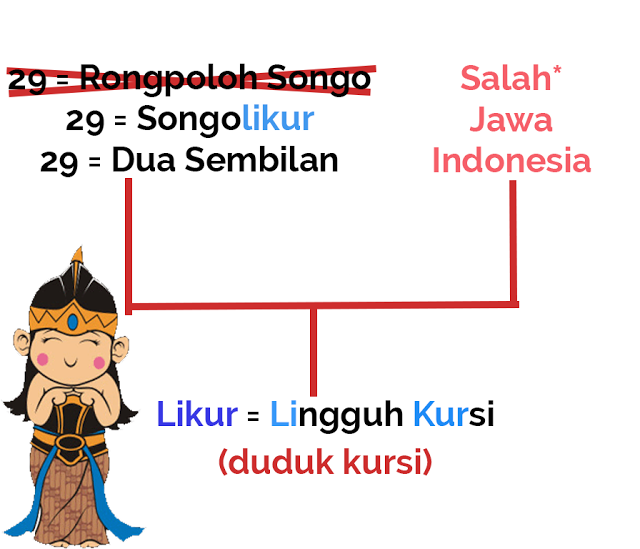 29 = Rongpoloh Songo
29 = Songolikur
29 = Dua Sembilan

Salah*
Jawa
Indonesia

Likur = Lingguh Kursi
(duduk kursi)